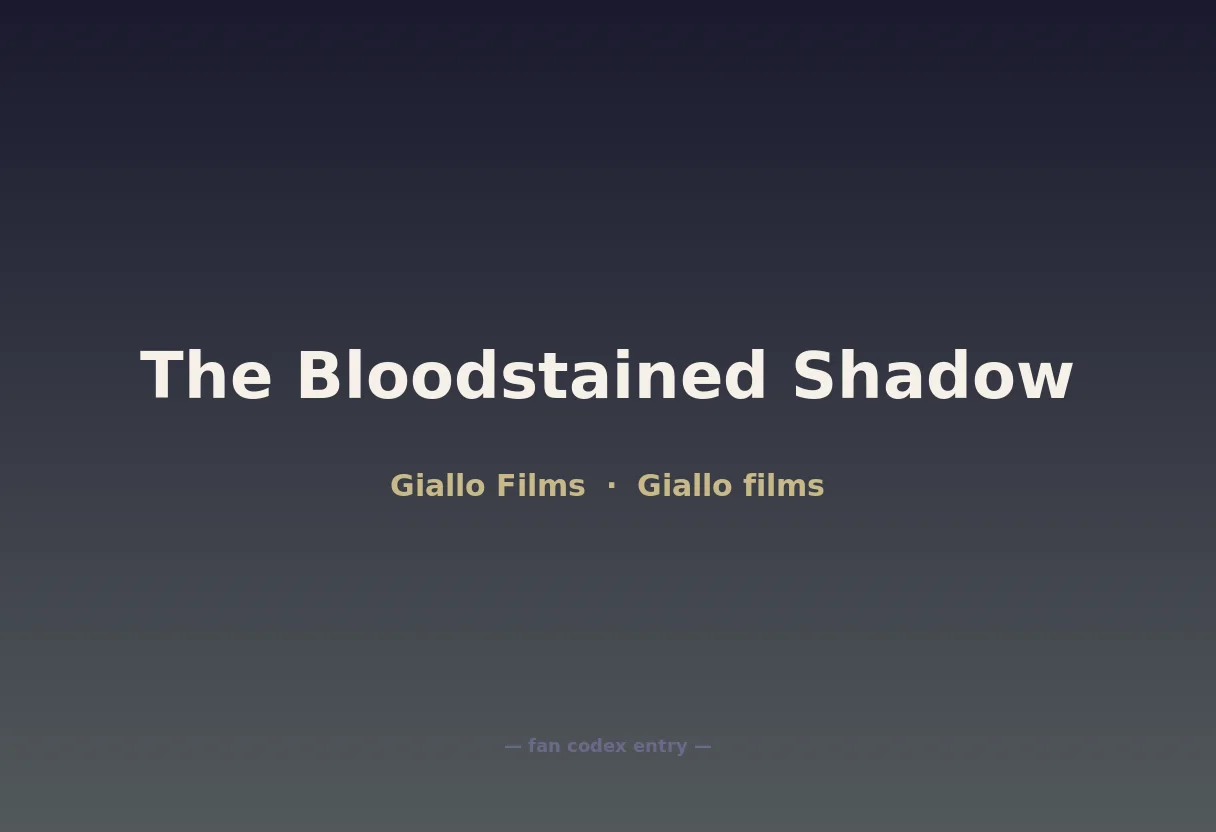 The Bloodstained Shadow

Giallo Films · Giallo films

— fan codex entry —